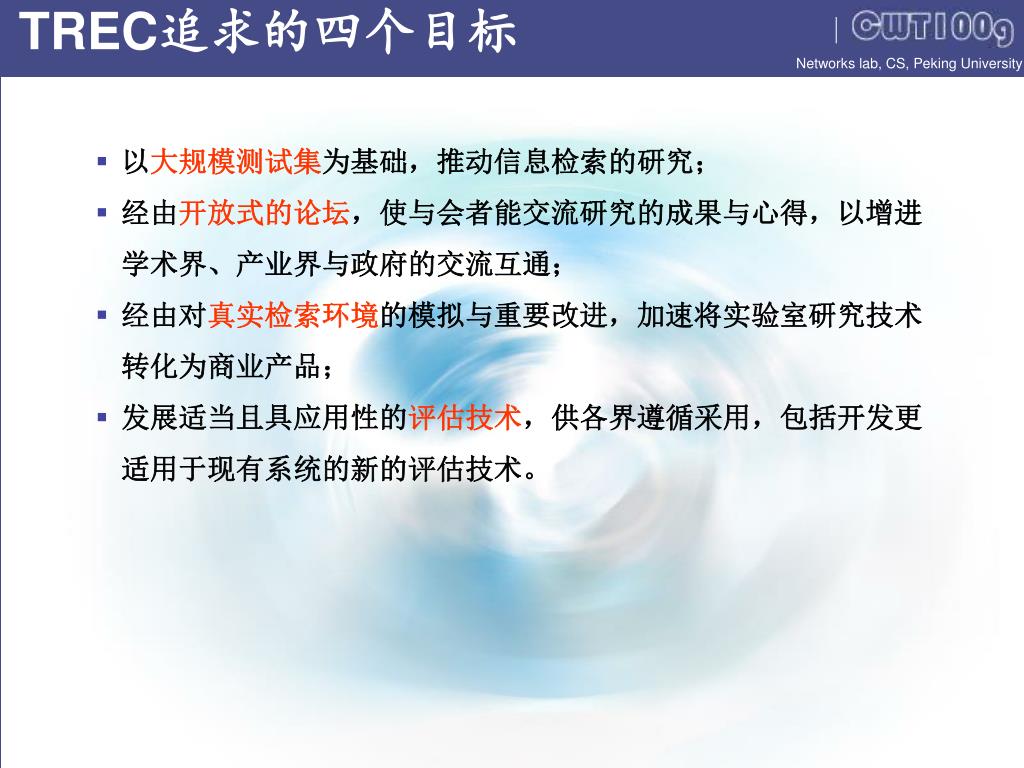 TREC追求的四个目标

CWT100g

Networks lab, CS, Peking University

▪ 以大规模测试集为基础，推动信息检索的研究；

▪ 经由开放式的论坛，使与会者能交流研究的成果与心得，以增进学术界、产业界与政府的交流互通；

▪ 经由对真实检索环境的模拟与重要改进，加速将实验室研究技术转化为商业产品；

▪ 发展适当且具应用性的评估技术，供各界遵循采用，包括开发更适用于现有系统的新的评估技术。